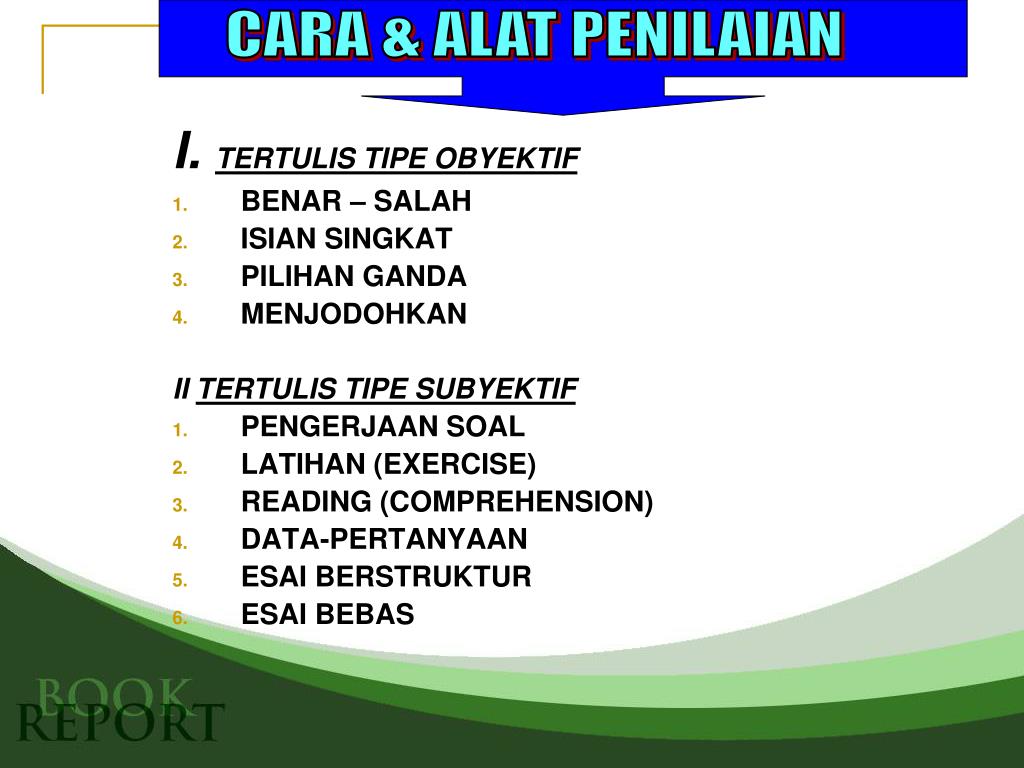 CARA & ALAT PENILAIAN

I. TERTULIS TIPE OBYEKTIF

1. BENAR – SALAH
2. ISIAN SINGKAT
3. PILIHAN GANDA
4. MENJODOHKAN

II TERTULIS TIPE SUBYEKTIF

1. PENGERJAAN SOAL
2. LATIHAN (EXERCISE)
3. READING (COMPREHENSION)
4. DATA-PERTANYAAN
5. ESAI BERSTRUKTUR
6. ESAI BEBAS

BOOK
REPORT